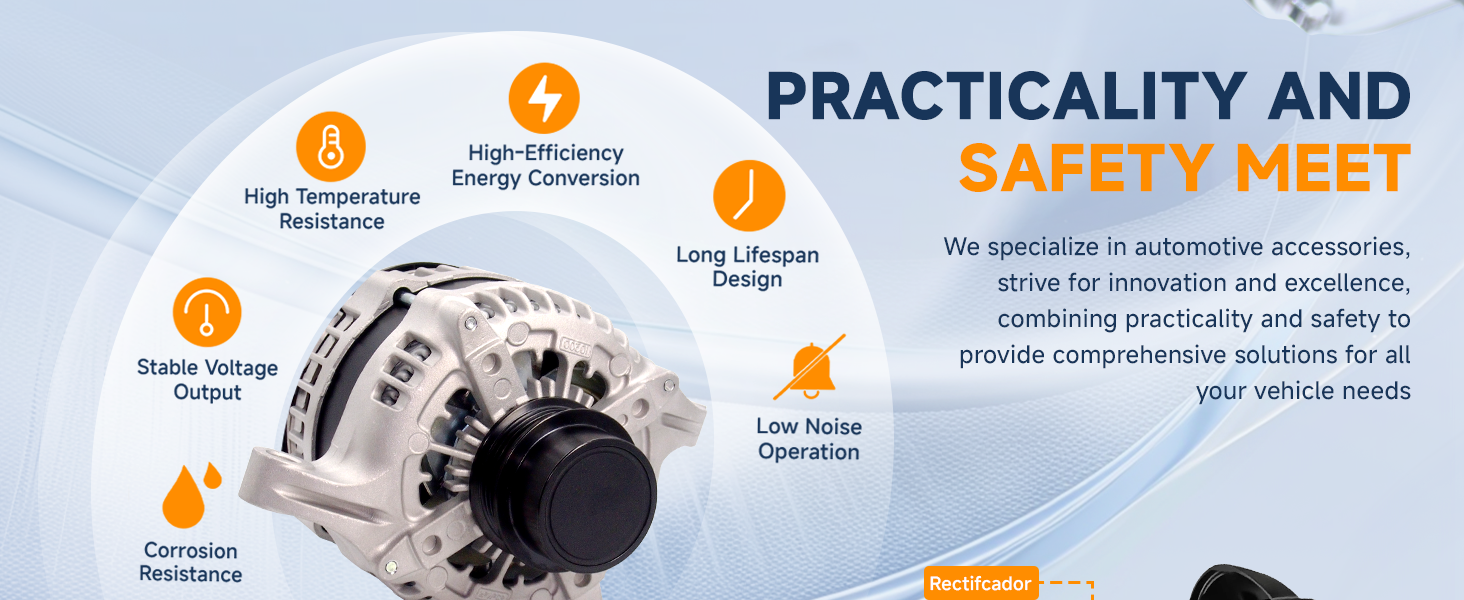 PRACTICALITY AND
SAFETY MEET

We specialize in automotive accessories, strive for innovation and excellence, combining practicality and safety to provide comprehensive solutions for all your vehicle needs

High Temperature Resistance

High-Efficiency Energy Conversion

Long Lifespan Design

Stable Voltage Output

Low Noise Operation

Corrosion Resistance

Rectifcador